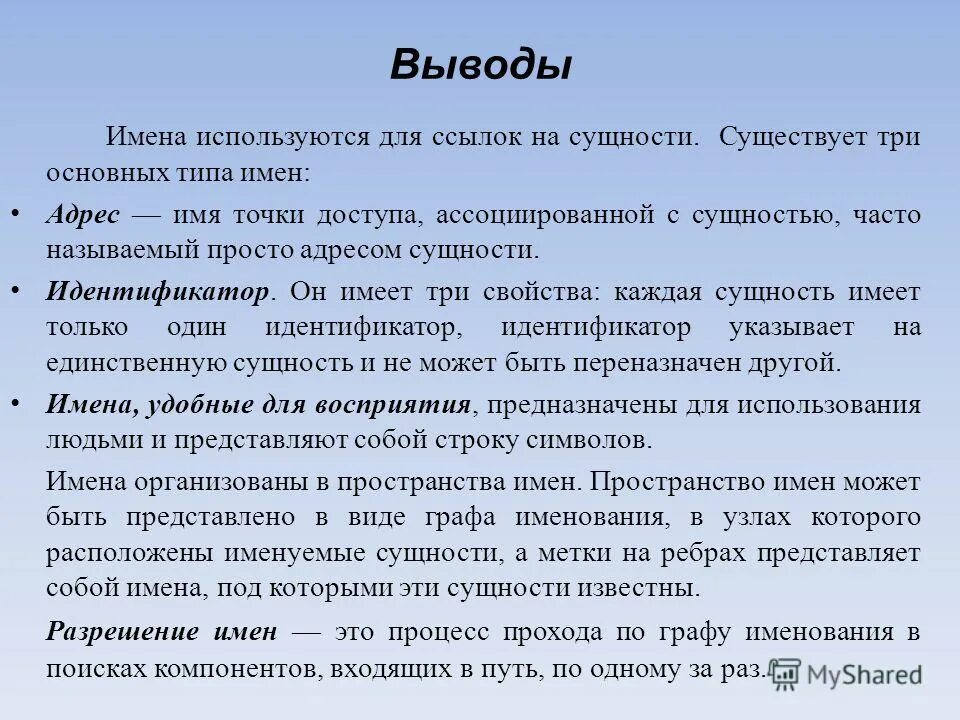 Выводы

Имена используются для ссылок на сущности. Существует три основных типа имен:

• Адрес — имя точки доступа, ассоциированной с сущностью, часто называемый просто адресом сущности.

• Идентификатор. Он имеет три свойства: каждая сущность имеет только один идентификатор, идентификатор указывает на единственную сущность и не может быть переназначен другой.

• Имена, удобные для восприятия, предназначены для использования людьми и представляют собой строку символов.

Имена организованы в пространства имен. Пространство имен может быть представлено в виде графа именования, в узлах которого расположены именуемые сущности, а метки на ребрах представляет собой имена, под которыми эти сущности известны.

Разрешение имен — это процесс прохода по графу именования в поисках компонентов, входящих в путь, по одному за раз.

MyShared